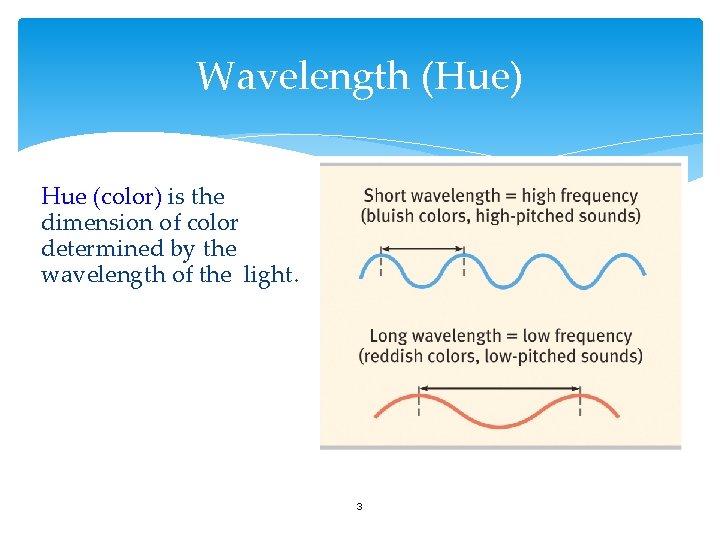 Wavelength (Hue)

Hue (color) is the dimension of color determined by the wavelength of the light.

Short wavelength = high frequency
(bluish colors, high-pitched sounds)

Long wavelength = low frequency
(reddish colors, low-pitched sounds)

3